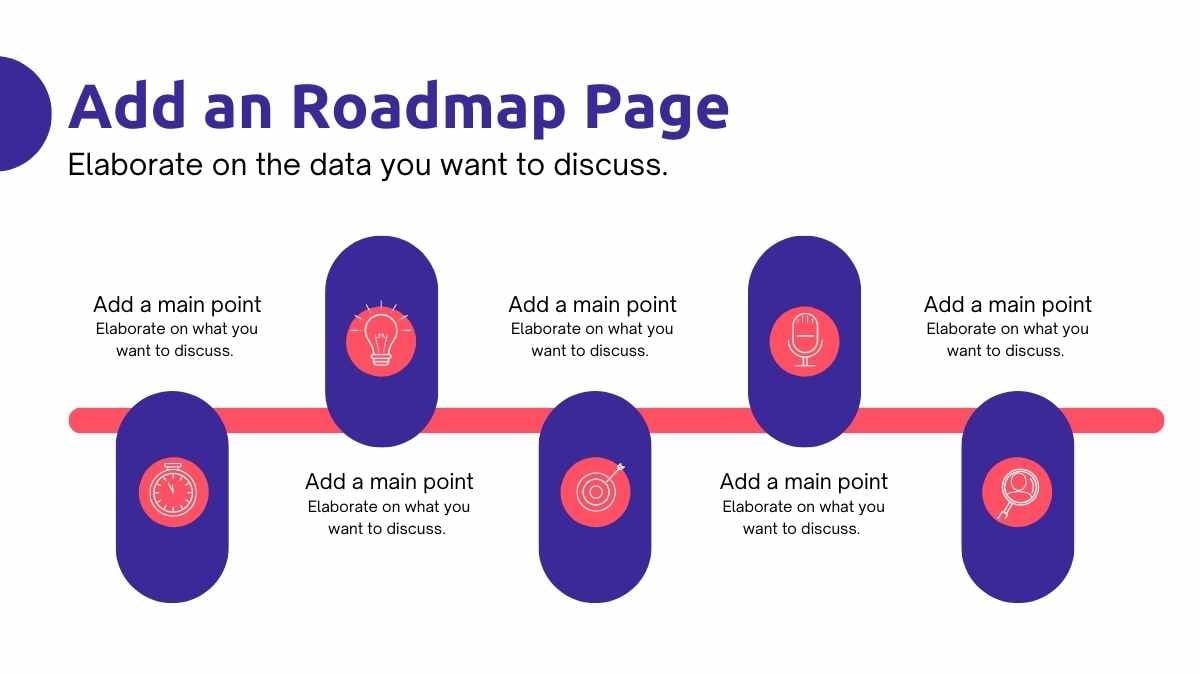 Add an Roadmap Page
Elaborate on the data you want to discuss.

Add a main point
Elaborate on what you want to discuss.

Add a main point
Elaborate on what you want to discuss.

Add a main point
Elaborate on what you want to discuss.

Add a main point
Elaborate on what you want to discuss.

Add a main point
Elaborate on what you want to discuss.